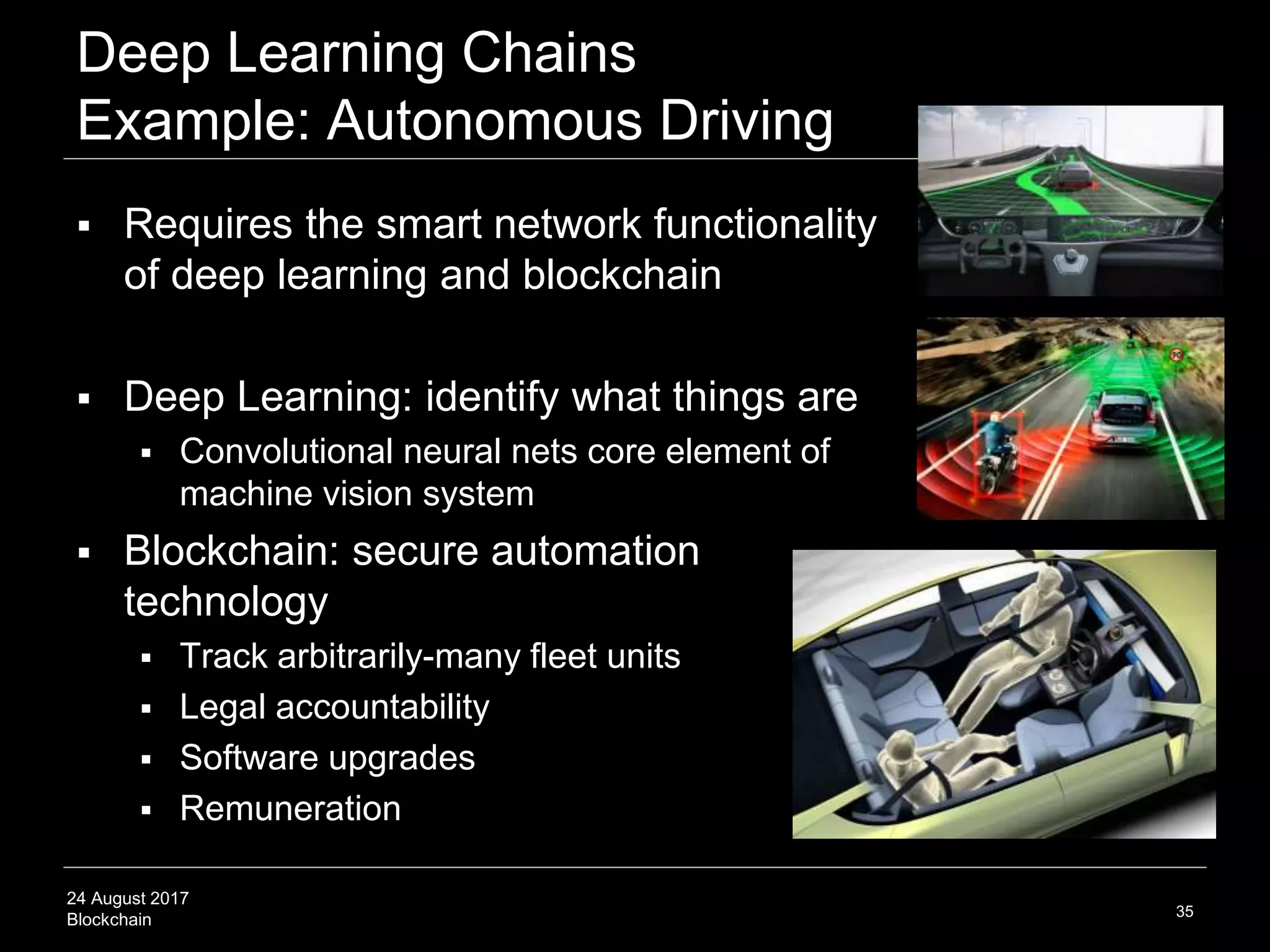 Deep Learning Chains
Example: Autonomous Driving

▪ Requires the smart network functionality of deep learning and blockchain

▪ Deep Learning: identify what things are
▪ Convolutional neural nets core element of machine vision system

▪ Blockchain: secure automation technology
▪ Track arbitrarily-many fleet units
▪ Legal accountability
▪ Software upgrades
▪ Remuneration

24 August 2017
Blockchain

35